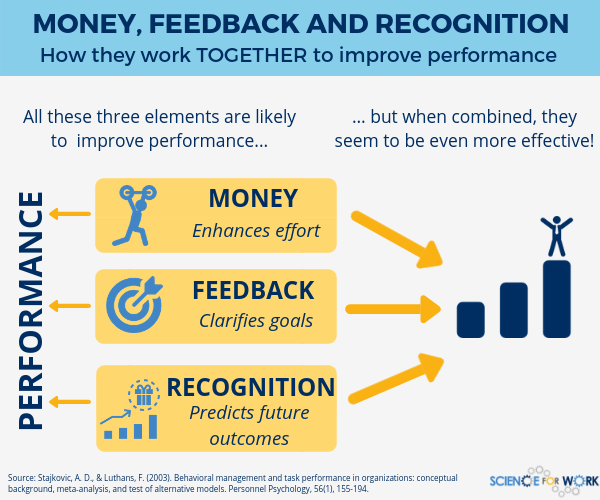 MONEY, FEEDBACK AND RECOGNITION
How they work TOGETHER to improve performance

All these three elements are likely to improve performance...

... but when combined, they seem to be even more effective!

PERFORMANCE

MONEY
Enhances effort

FEEDBACK
Clarifies goals

RECOGNITION
Predicts future outcomes

Source: Stajkovic, A. D., & Luthans, F. (2003). Behavioral management and task performance in organizations: conceptual background, meta-analysis, and test of alternative models. Personnel Psychology, 56(1), 155-194.

SCIENCE FOR WORK